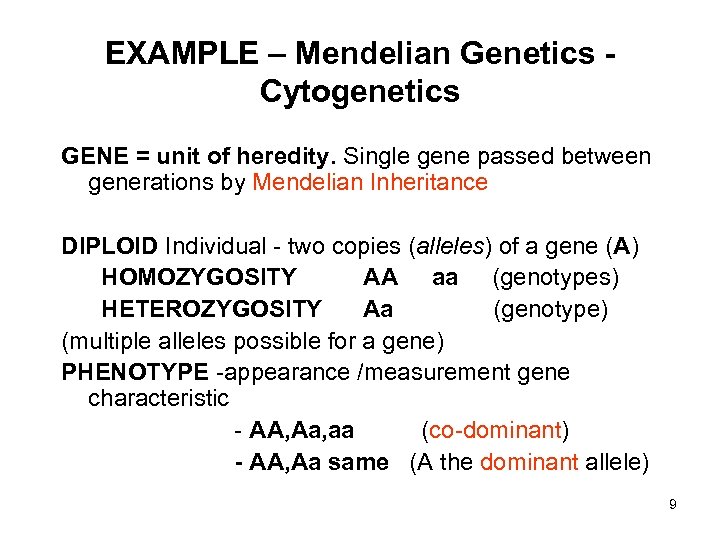 EXAMPLE – Mendelian Genetics - Cytogenetics

GENE = unit of heredity. Single gene passed between generations by Mendelian Inheritance

DIPLOID Individual - two copies (alleles) of a gene (A)
HOMOZYGOSITY AA aa (genotypes)
HETEROZYGOSITY Aa (genotype)
(multiple alleles possible for a gene)
PHENOTYPE -appearance /measurement gene characteristic
- AA,Aa,aa (co-dominant)
- AA,Aa same (A the dominant allele)

9